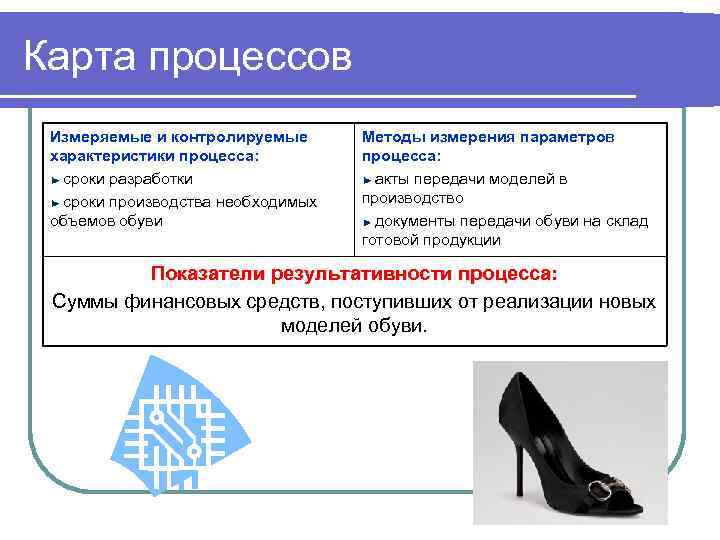 Карта процессов

| Измеряемые и контролируемые характеристики процесса: ► сроки разработки ► сроки производства необходимых объемов обуви | Методы измерения параметров процесса: ► акты передачи моделей в производство ► документы передачи обуви на склад готовой продукции |
|---|---|
| Показатели результативности процесса: Суммы финансовых средств, поступивших от реализации новых моделей обуви. | |